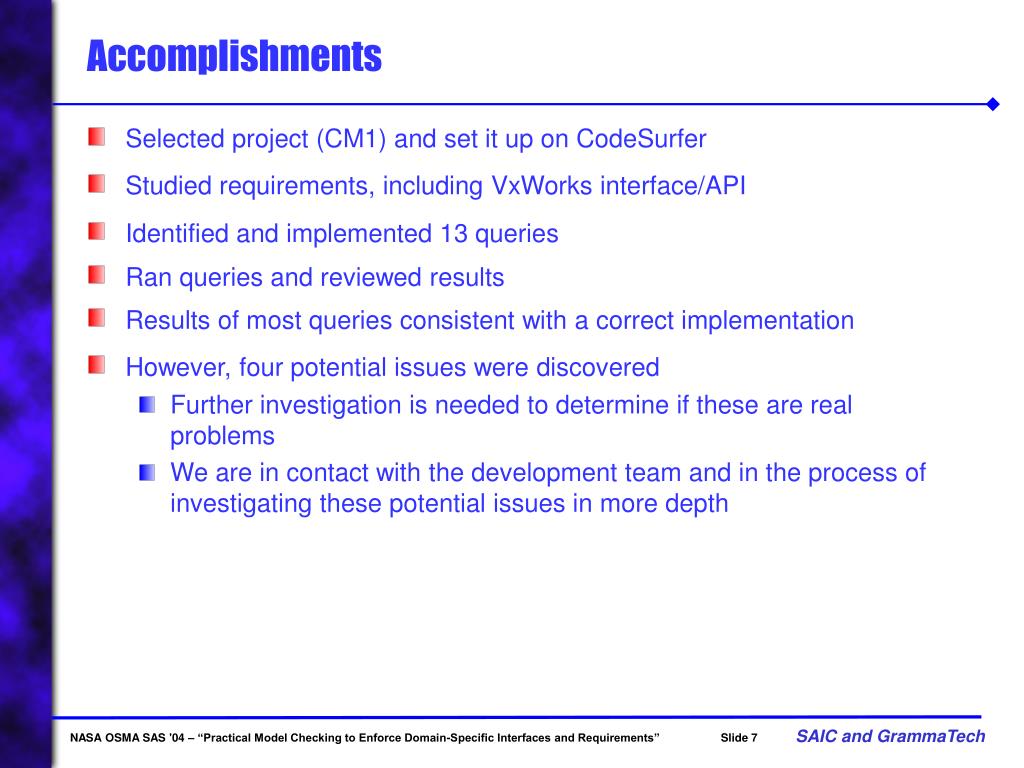 Accomplishments

Selected project (CM1) and set it up on CodeSurfer

Studied requirements, including VxWorks interface/API

Identified and implemented 13 queries

Ran queries and reviewed results

Results of most queries consistent with a correct implementation

However, four potential issues were discovered

Further investigation is needed to determine if these are real problems

We are in contact with the development team and in the process of investigating these potential issues in more depth

NASA OSMA SAS '04 – "Practical Model Checking to Enforce Domain-Specific Interfaces and Requirements" Slide 7 SAIC and GrammaTech